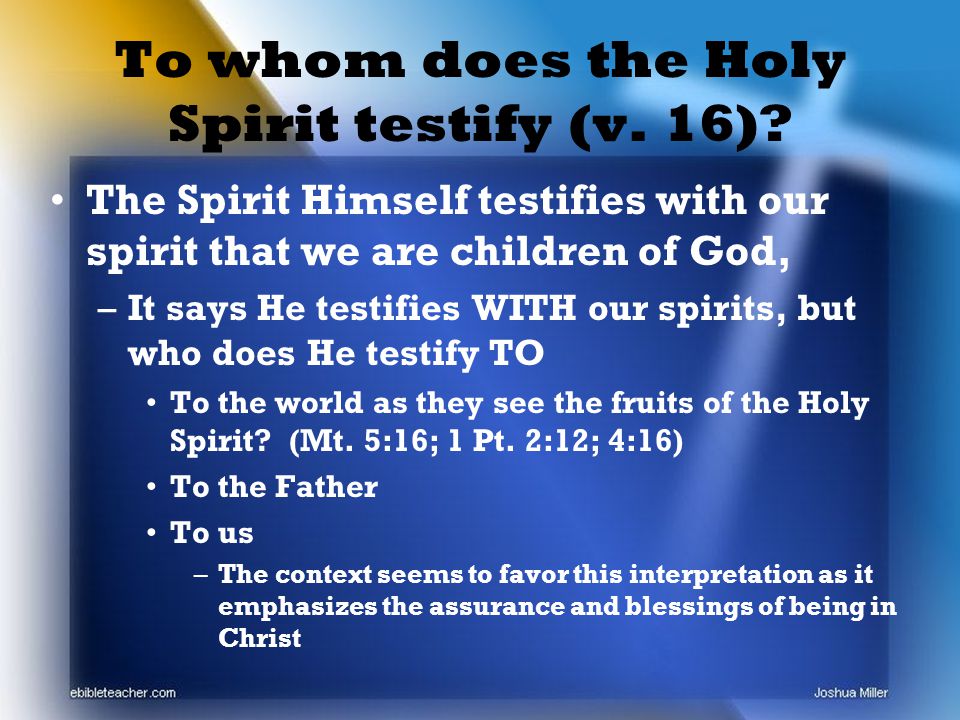 To whom does the Holy Spirit testify (v. 16)?

• The Spirit Himself testifies with our spirit that we are children of God,
– It says He testifies WITH our spirits, but who does He testify TO
• To the world as they see the fruits of the Holy Spirit? (Mt. 5:16; 1 Pt. 2:12; 4:16)
• To the Father
• To us
– The context seems to favor this interpretation as it emphasizes the assurance and blessings of being in Christ

ebibleteacher.com
Joshua Miller